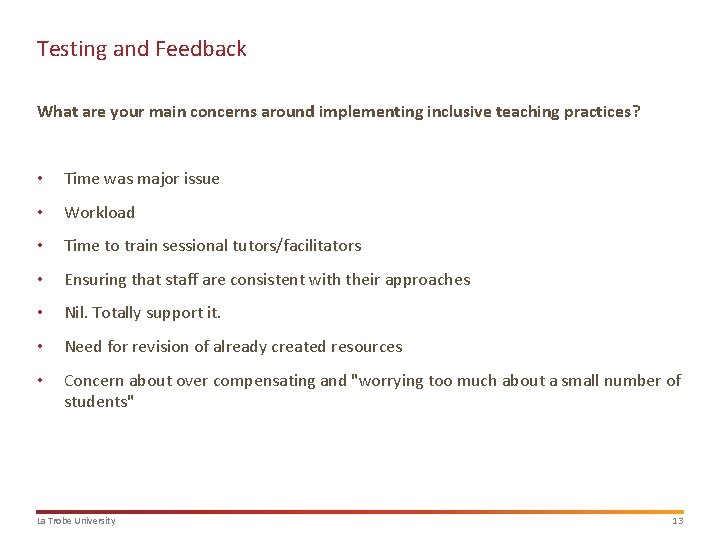 Testing and Feedback

What are your main concerns around implementing inclusive teaching practices?

• Time was major issue
• Workload
• Time to train sessional tutors/facilitators
• Ensuring that staff are consistent with their approaches
• Nil. Totally support it.
• Need for revision of already created resources
• Concern about over compensating and "worrying too much about a small number of students"

La Trobe University 13